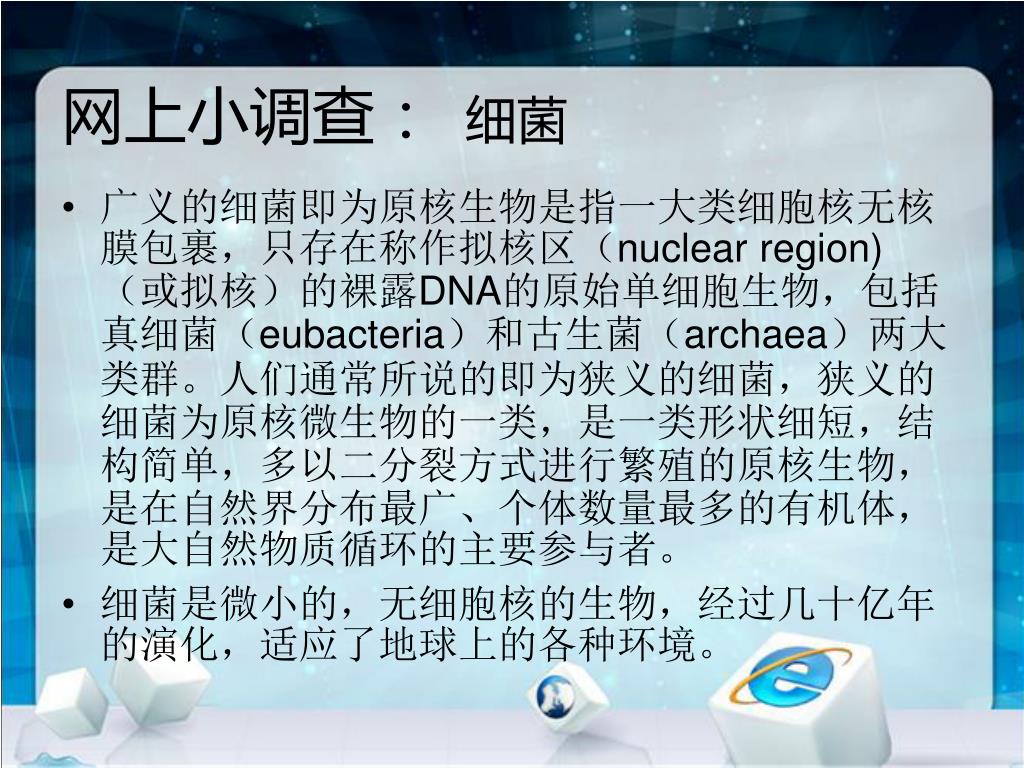 网上小调查： 细菌

• 广义的细菌即为原核生物是指一大类细胞核无核膜包裹，只存在称作拟核区（nuclear region)（或拟核）的裸露DNA的原始单细胞生物，包括真细菌（eubacteria）和古生菌（archaea）两大类群。人们通常所说的即为狭义的细菌，狭义的细菌为原核微生物的一类，是一类形状细短，结构简单，多以二分裂方式进行繁殖的原核生物，是在自然界分布最广、个体数量最多的有机体，是大自然物质循环的主要参与者。

• 细菌是微小的，无细胞核的生物，经过几十亿年的演化，适应了地球上的各种环境。